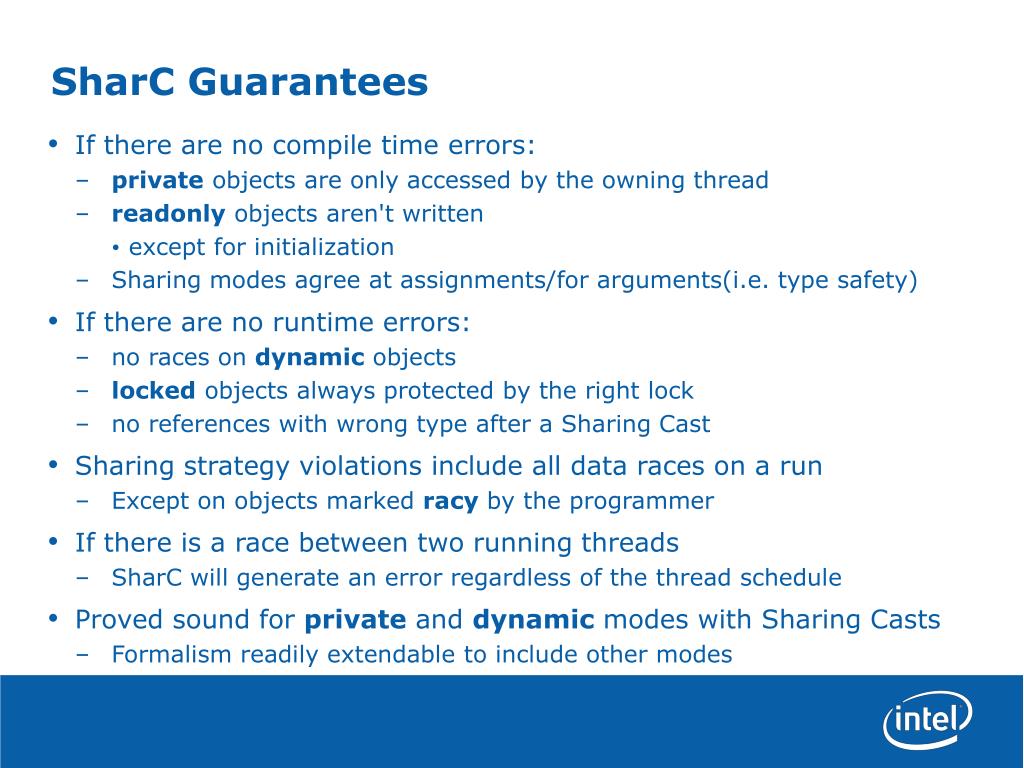 SharC Guarantees

• If there are no compile time errors:
– private objects are only accessed by the owning thread
– readonly objects aren't written
• except for initialization
– Sharing modes agree at assignments/for arguments(i.e. type safety)

• If there are no runtime errors:
– no races on dynamic objects
– locked objects always protected by the right lock
– no references with wrong type after a Sharing Cast

• Sharing strategy violations include all data races on a run
– Except on objects marked racy by the programmer

• If there is a race between two running threads
– SharC will generate an error regardless of the thread schedule

• Proved sound for private and dynamic modes with Sharing Casts
– Formalism readily extendable to include other modes

intel